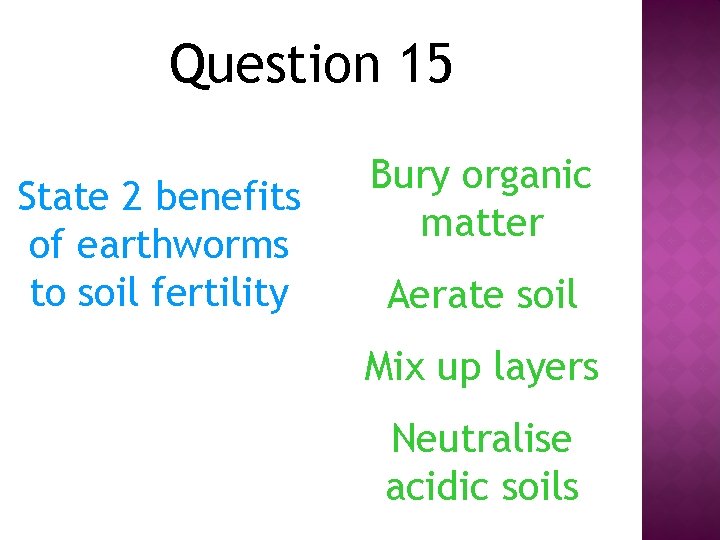 Question 15

State 2 benefits of earthworms to soil fertility

Bury organic matter

Aerate soil

Mix up layers

Neutralise acidic soils